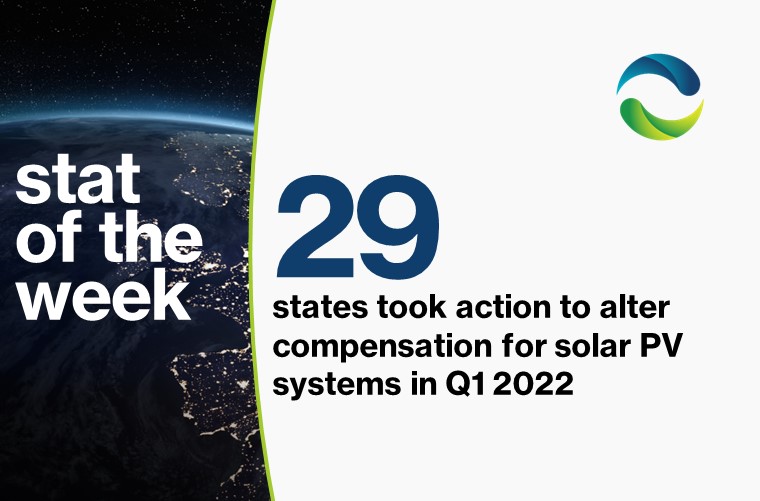 stat of the week

29

states took action to alter compensation for solar PV systems in Q1 2022